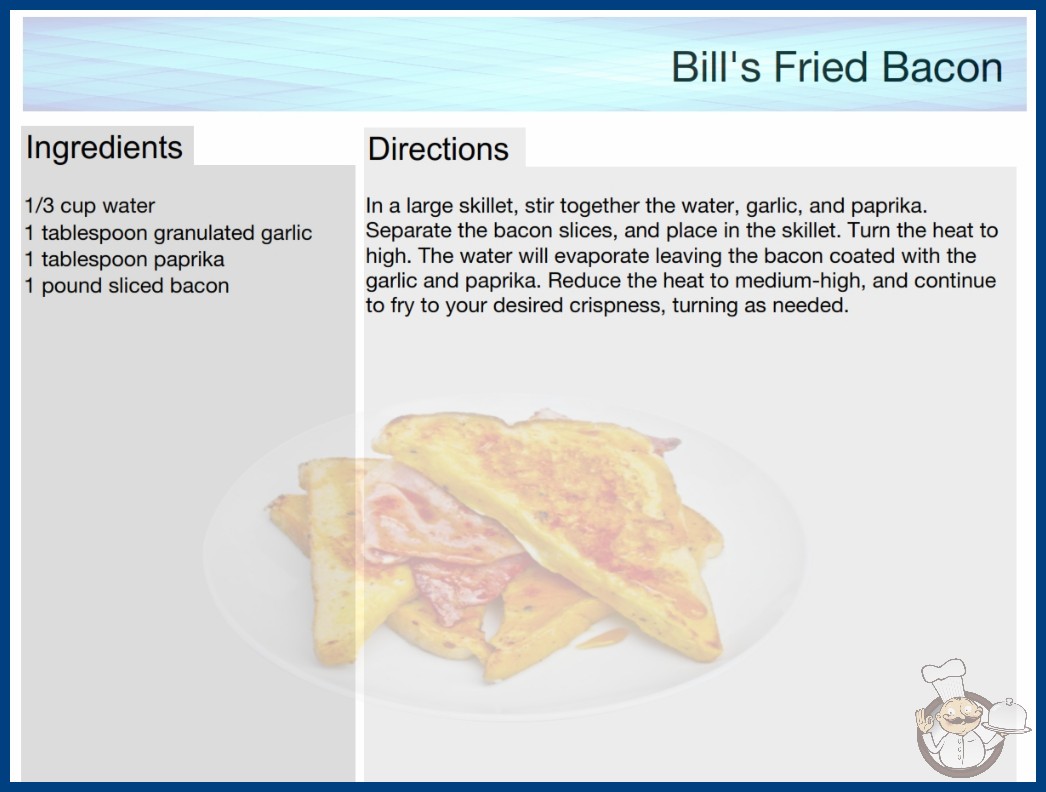 Bill's Fried Bacon

Ingredients

1/3 cup water
1 tablespoon granulated garlic
1 tablespoon paprika
1 pound sliced bacon

Directions

In a large skillet, stir together the water, garlic, and paprika. Separate the bacon slices, and place in the skillet. Turn the heat to high. The water will evaporate leaving the bacon coated with the garlic and paprika. Reduce the heat to medium-high, and continue to fry to your desired crispness, turning as needed.